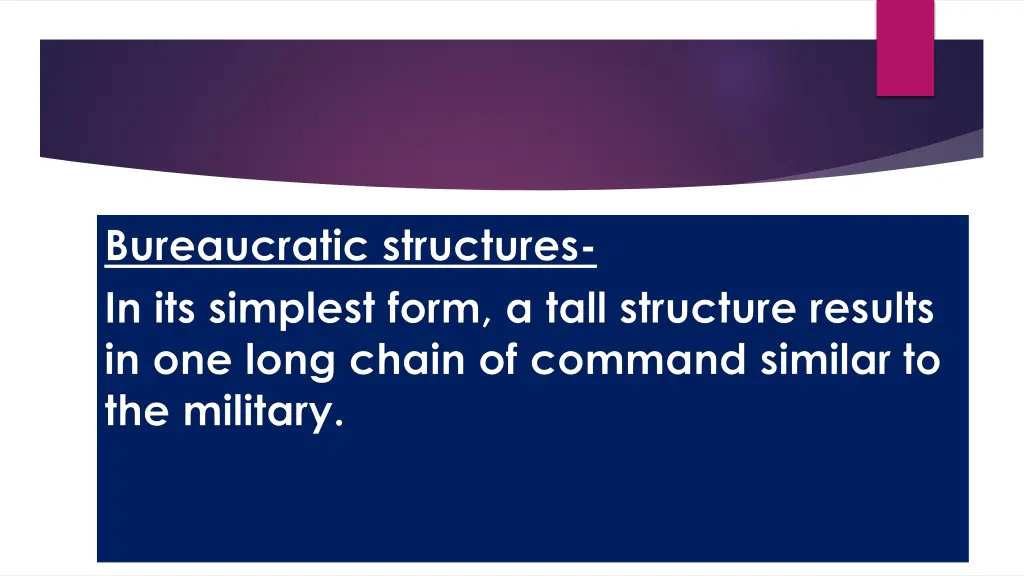 Bureaucratic structures-

In its simplest form, a tall structure results in one long chain of command similar to the military.